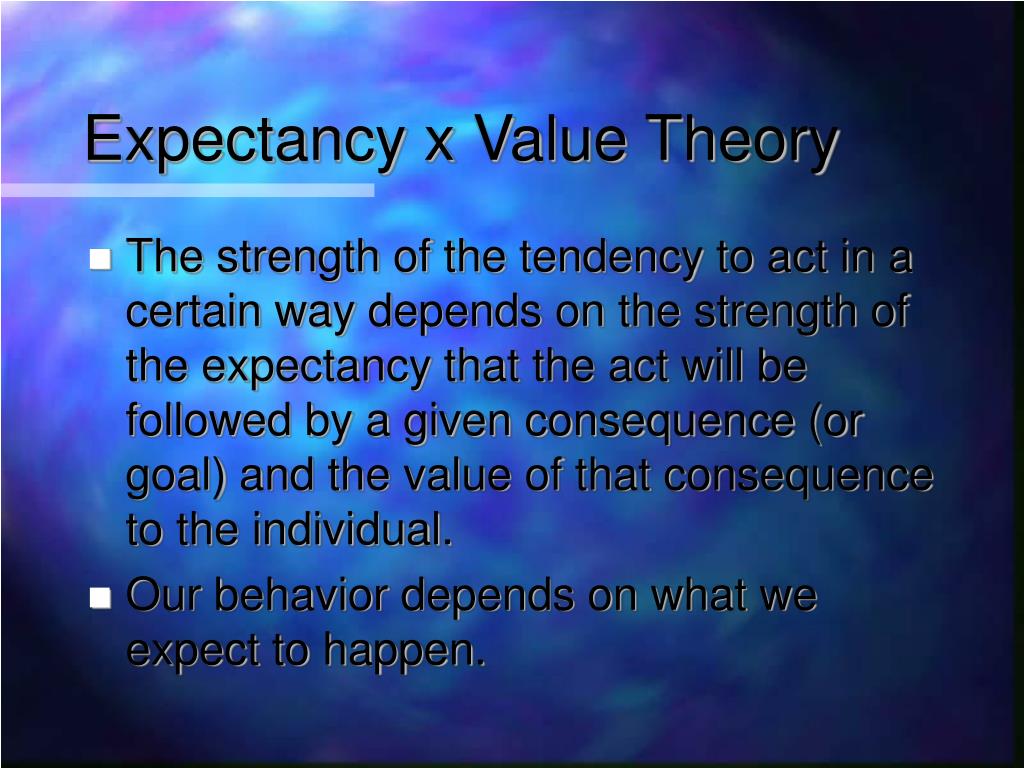 Expectancy x Value Theory

The strength of the tendency to act in a certain way depends on the strength of the expectancy that the act will be followed by a given consequence (or goal) and the value of that consequence to the individual.

Our behavior depends on what we expect to happen.